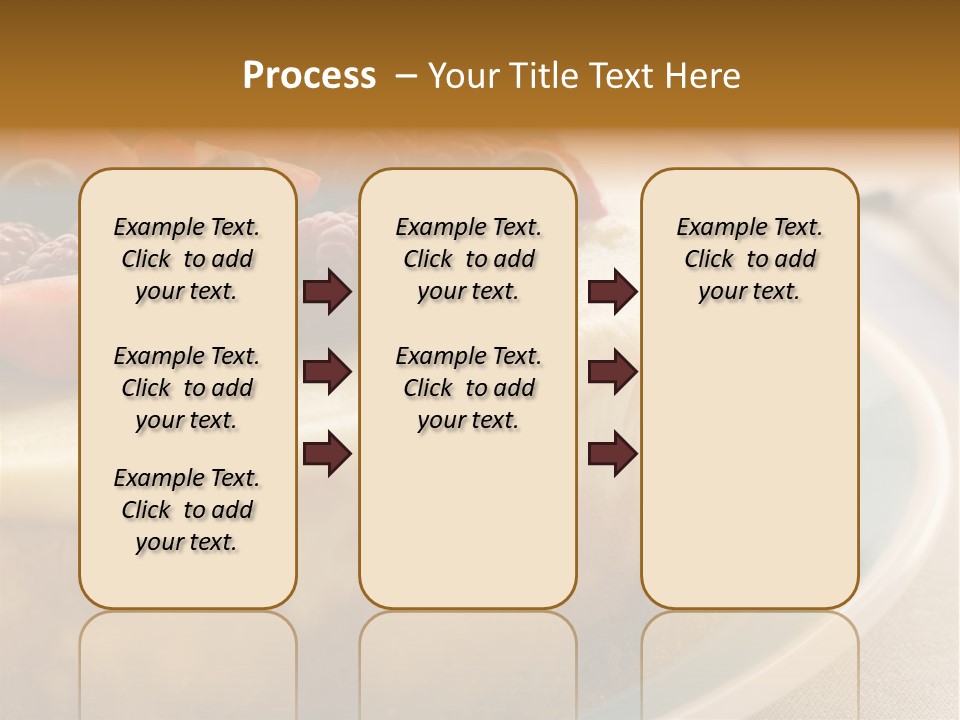 Process – Your Title Text Here

Example Text. Click to add your text.

Example Text. Click to add your text.

Example Text. Click to add your text.

Example Text. Click to add your text.

Example Text. Click to add your text.

Example Text. Click to add your text.